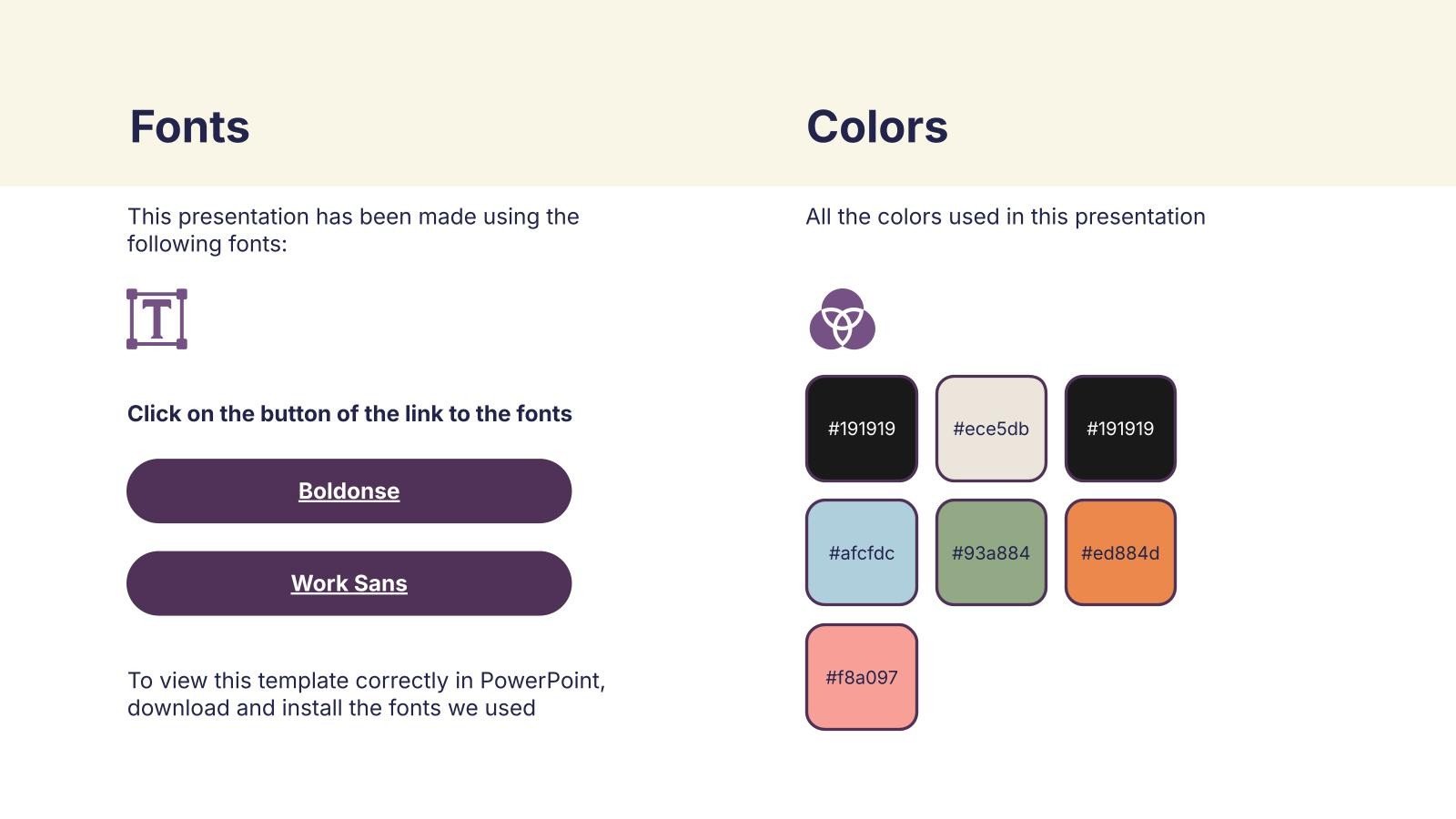 Fonts

This presentation has been made using the following fonts:

T

Click on the button of the link to the fonts

Boldonse

Work Sans

To view this template correctly in PowerPoint, download and install the fonts we used

Colors

All the colors used in this presentation

#191919

#ece5db

#191919

#afcfdc

#93a884

#ed884d

#f8a097